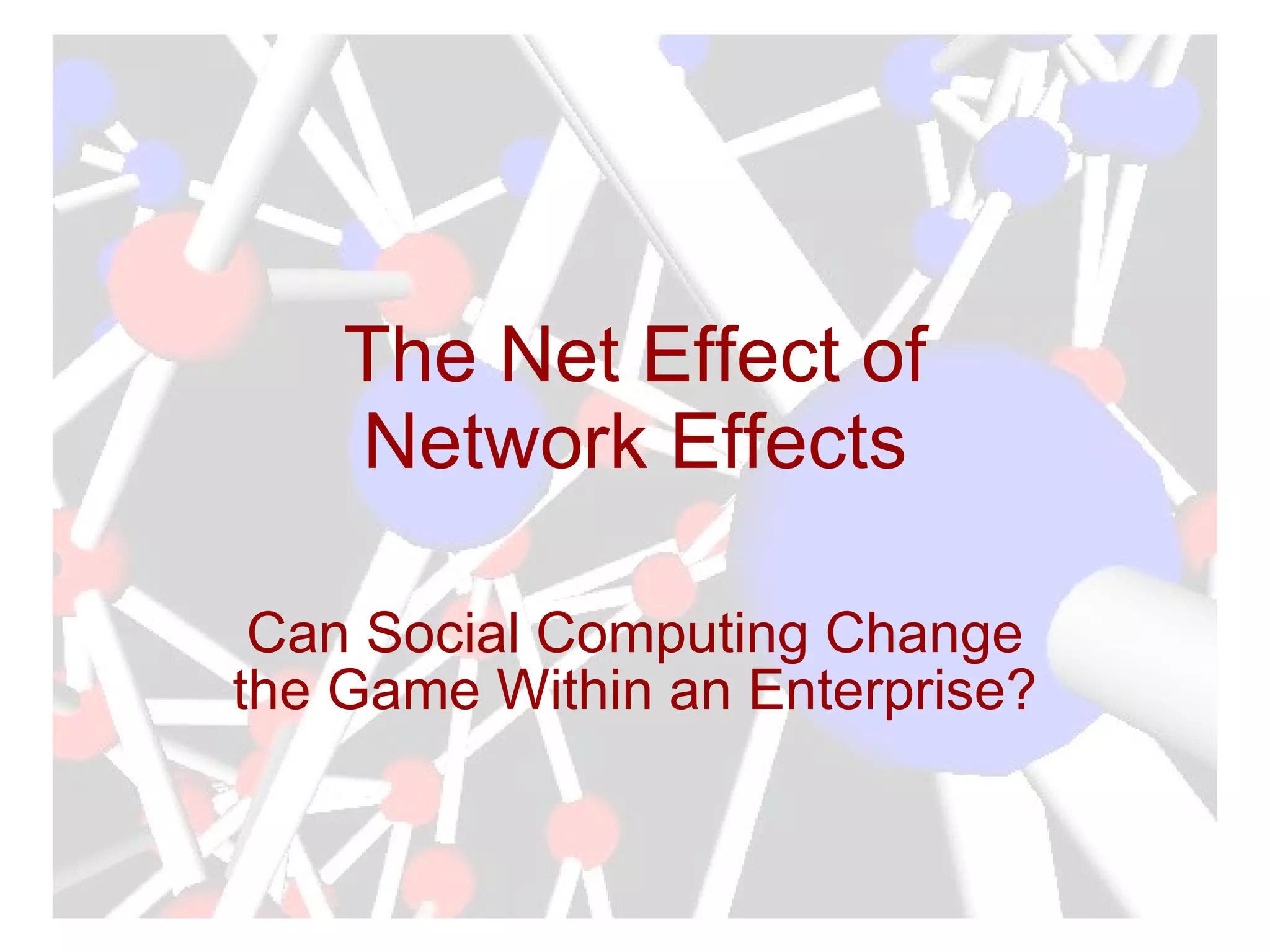 The Net Effect of Network Effects

Can Social Computing Change the Game Within an Enterprise?